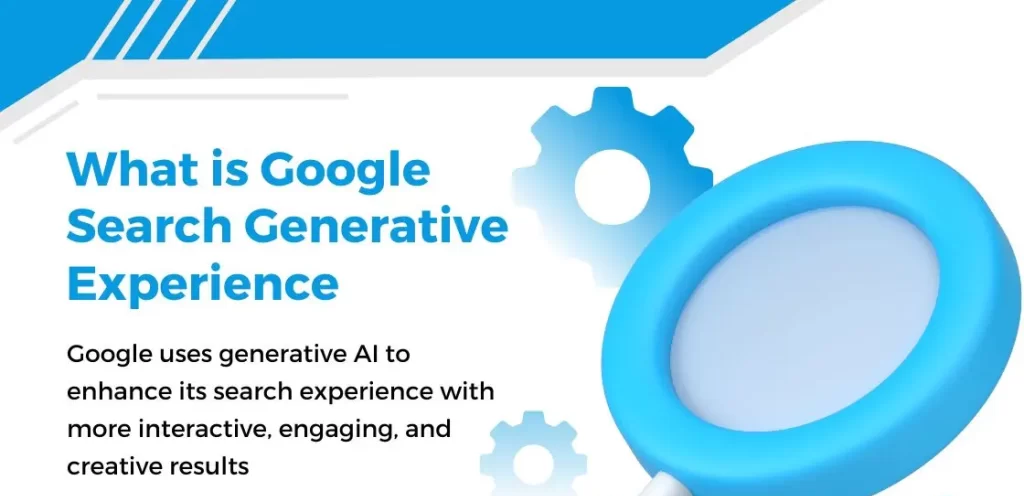 What is Google Search Generative Experience

Google uses generative AI to enhance its search experience with more interactive, engaging, and creative results